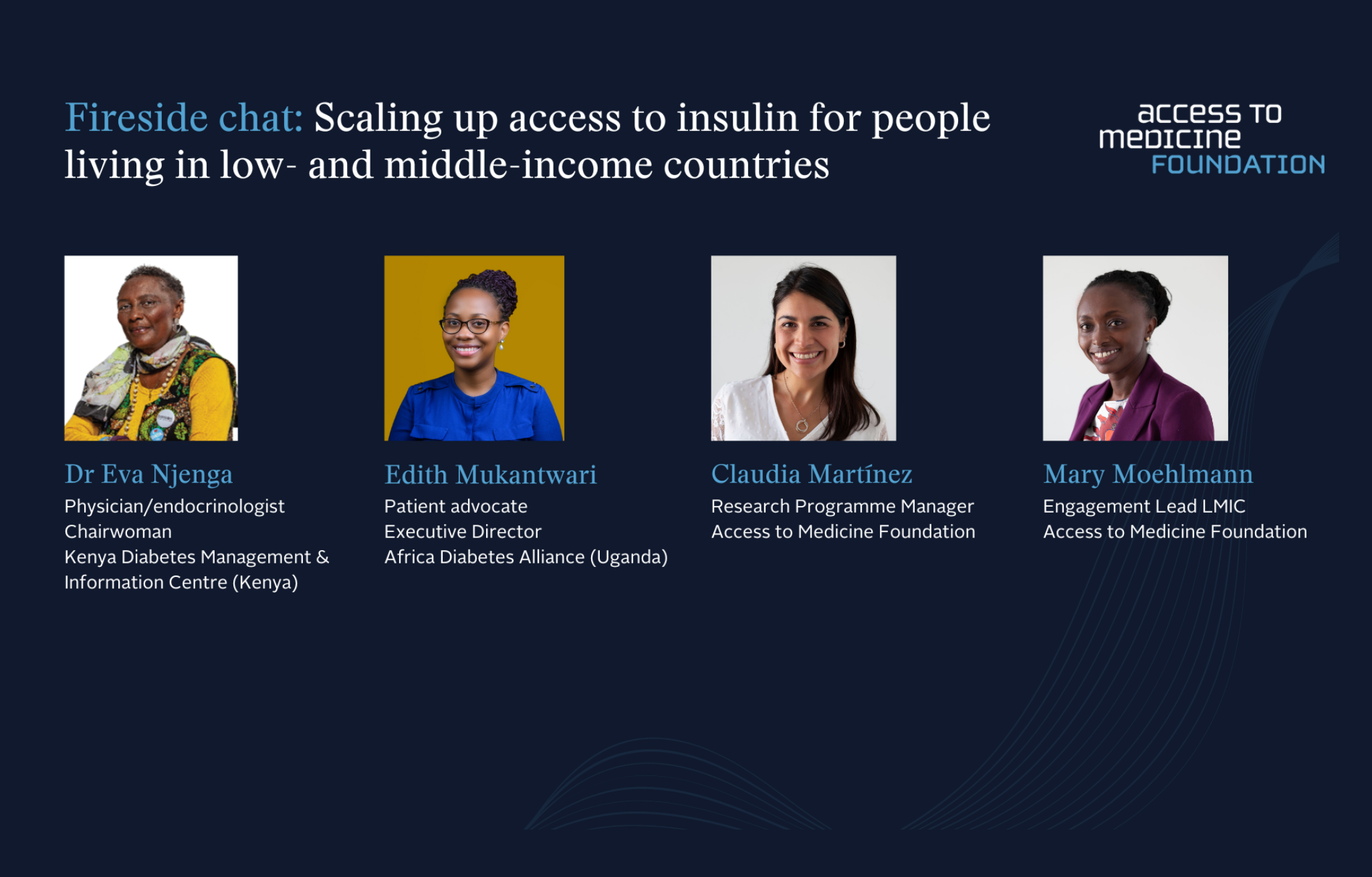 Fireside chat: Scaling up access to insulin for people living in low- and middle-income countries

access to medicine FOUNDATION

Dr Eva Njenga
Physician/endocrinologist
Chairwoman
Kenya Diabetes Management & Information Centre (Kenya)

Edith Mukantwari
Patient advocate
Executive Director
Africa Diabetes Alliance (Uganda)

Claudia Martínez
Research Programme Manager
Access to Medicine Foundation

Mary Moehlmann
Engagement Lead LMIC
Access to Medicine Foundation